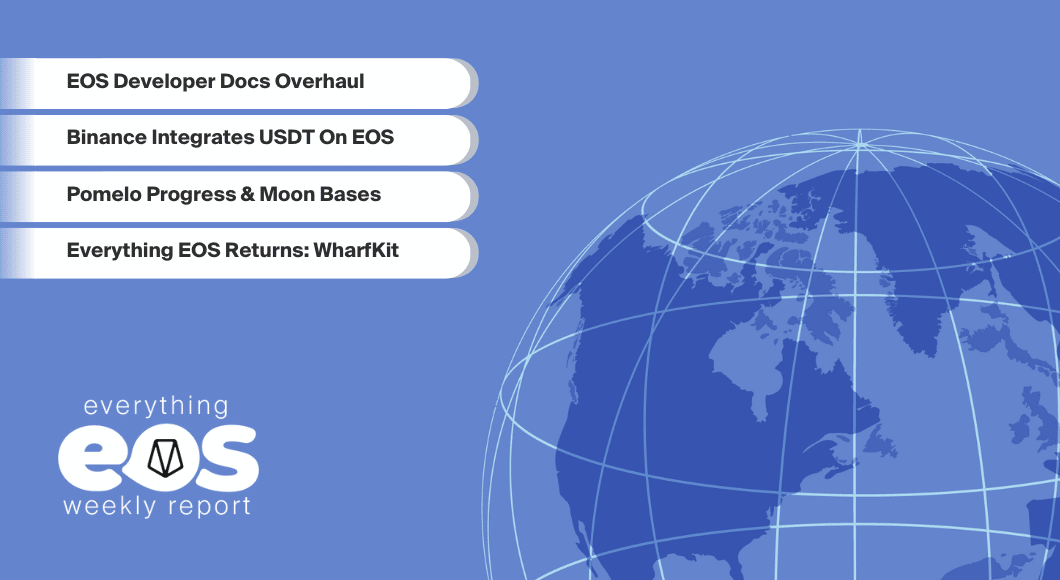 EOS Developer Docs Overhaul

Binance Integrates USDT On EOS

Pomelo Progress & Moon Bases

Everything EOS Returns: WharfKit

everything
eos
weekly report